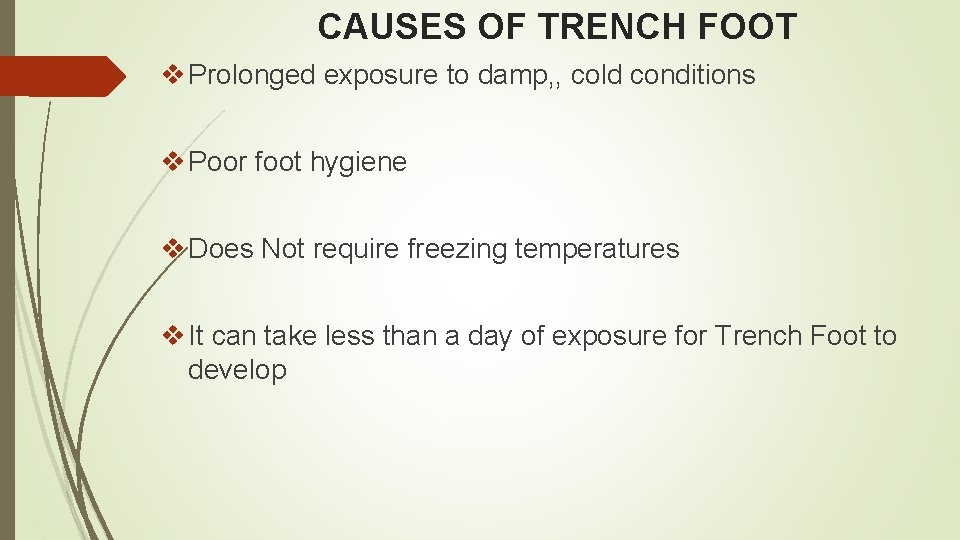 CAUSES OF TRENCH FOOT

❖ Prolonged exposure to damp,, cold conditions

❖ Poor foot hygiene

❖ Does Not require freezing temperatures

❖ It can take less than a day of exposure for Trench Foot to develop